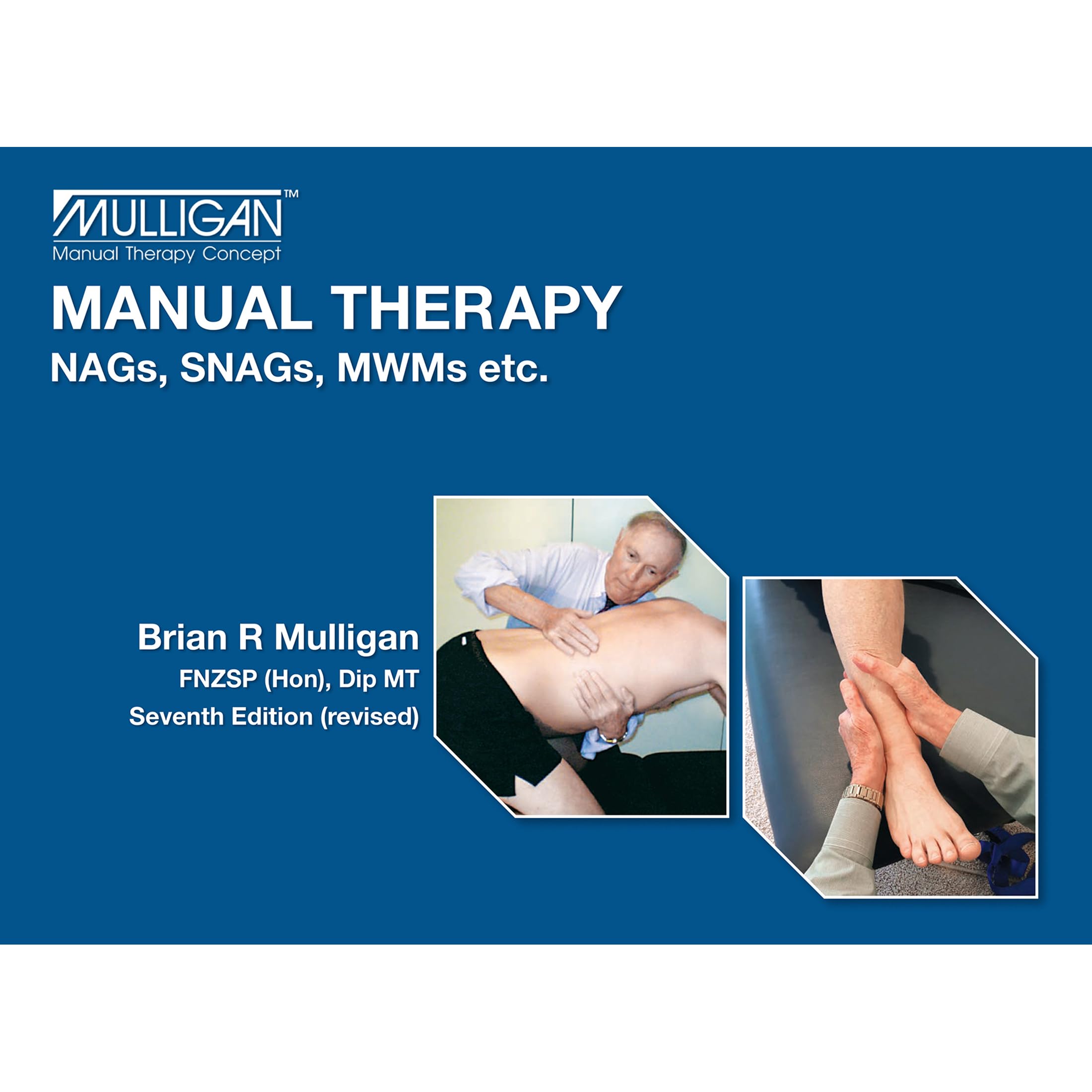 MULLIGAN™
Manual Therapy Concept

MANUAL THERAPY
NAGs, SNAGs, MWMs etc.

Brian R Mulligan
FNZSP (Hon), Dip MT
Seventh Edition (revised)